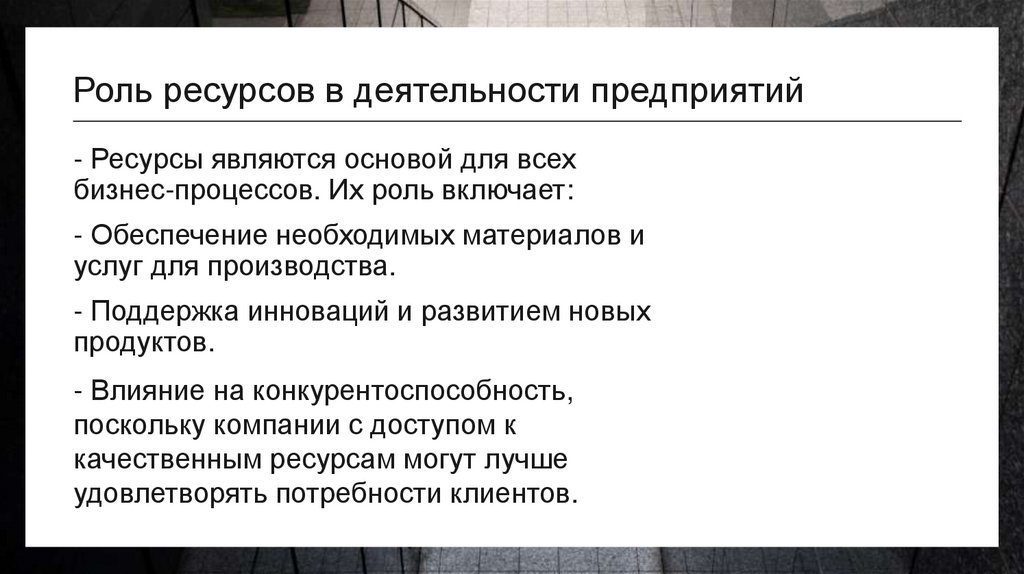 Роль ресурсов в деятельности предприятий

- Ресурсы являются основой для всех бизнес-процессов. Их роль включает:

- Обеспечение необходимых материалов и услуг для производства.

- Поддержка инноваций и развитием новых продуктов.

- Влияние на конкурентоспособность, поскольку компании с доступом к качественным ресурсам могут лучше удовлетворять потребности клиентов.